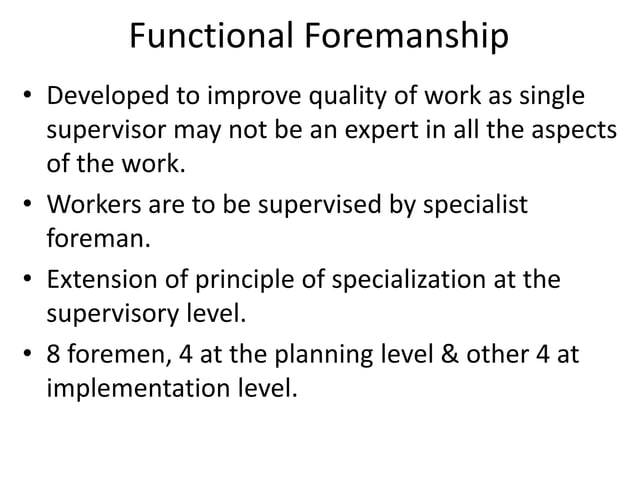 Functional Foremanship

• Developed to improve quality of work as single supervisor may not be an expert in all the aspects of the work.

• Workers are to be supervised by specialist foreman.

• Extension of principle of specialization at the supervisory level.

• 8 foremen, 4 at the planning level & other 4 at implementation level.